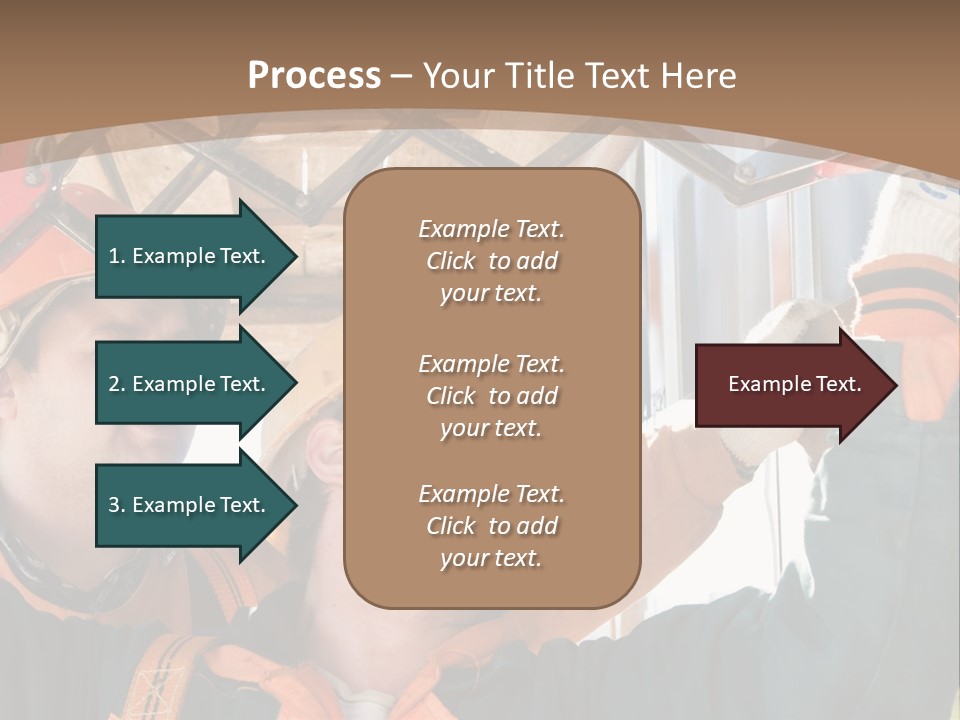 Process – Your Title Text Here

1. Example Text.

2. Example Text.

3. Example Text.

Example Text. Click to add your text.

Example Text. Click to add your text.

Example Text. Click to add your text.

Example Text.